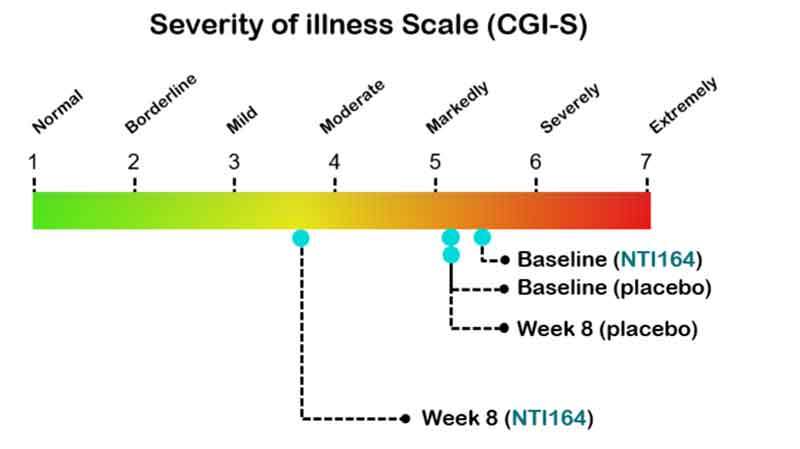 Severity of illness Scale (CGI-S)

Normal
Borderline
Mild
Moderate
Markedly
Severely
Extremely

1
2
3
4
5
6
7

Baseline (NTI164)
Baseline (placebo)
Week 8 (placebo)
Week 8 (NTI164)